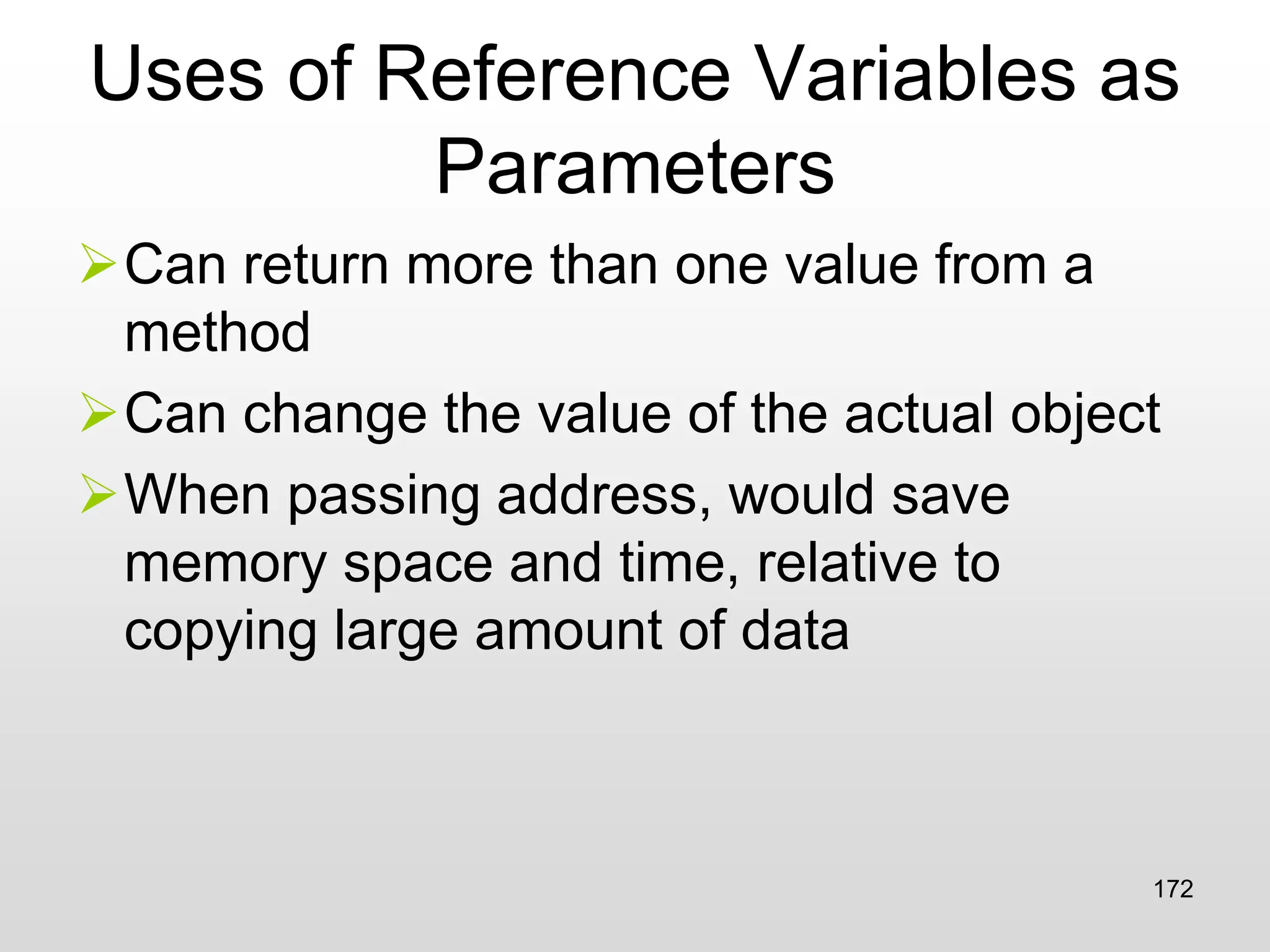 Uses of Reference Variables as Parameters

➢ Can return more than one value from a method

➢ Can change the value of the actual object

➢ When passing address, would save memory space and time, relative to copying large amount of data

172